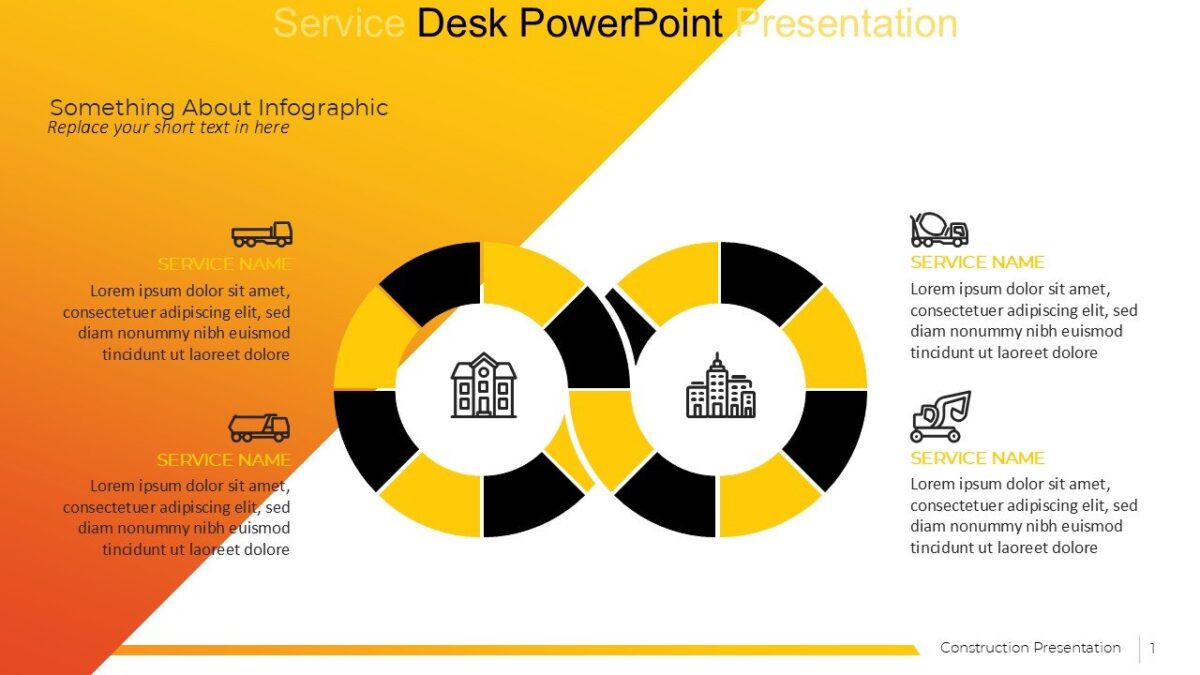 Service Desk PowerPoint Presentation

Something About Infographic
Replace your short text in here

SERVICE NAME
Lorem ipsum dolor sit amet, consectetuer adipiscing elit, sed diam nonummy nibh euismod tincidunt ut laoreet dolore

SERVICE NAME
Lorem ipsum dolor sit amet, consectetuer adipiscing elit, sed diam nonummy nibh euismod tincidunt ut laoreet dolore

SERVICE NAME
Lorem ipsum dolor sit amet, consectetuer adipiscing elit, sed diam nonummy nibh euismod tincidunt ut laoreet dolore

SERVICE NAME
Lorem ipsum dolor sit amet, consectetuer adipiscing elit, sed diam nonummy nibh euismod tincidunt ut laoreet dolore

Construction Presentation 1